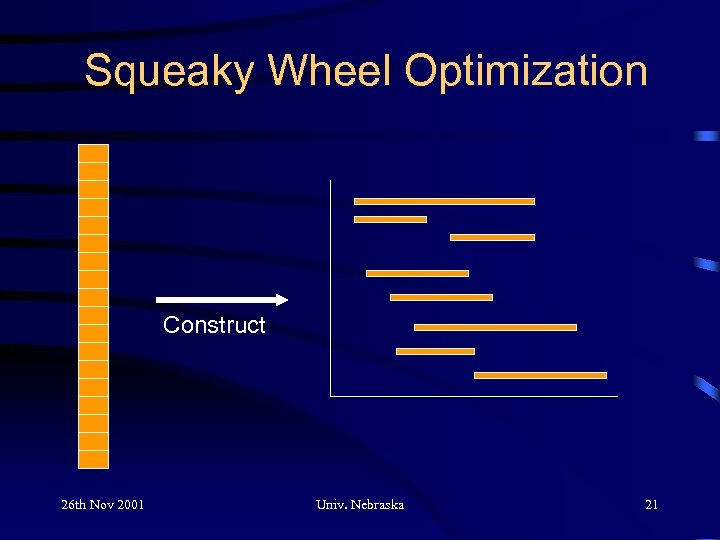 Squeaky Wheel Optimization

Construct

26th Nov 2001

Univ. Nebraska

21